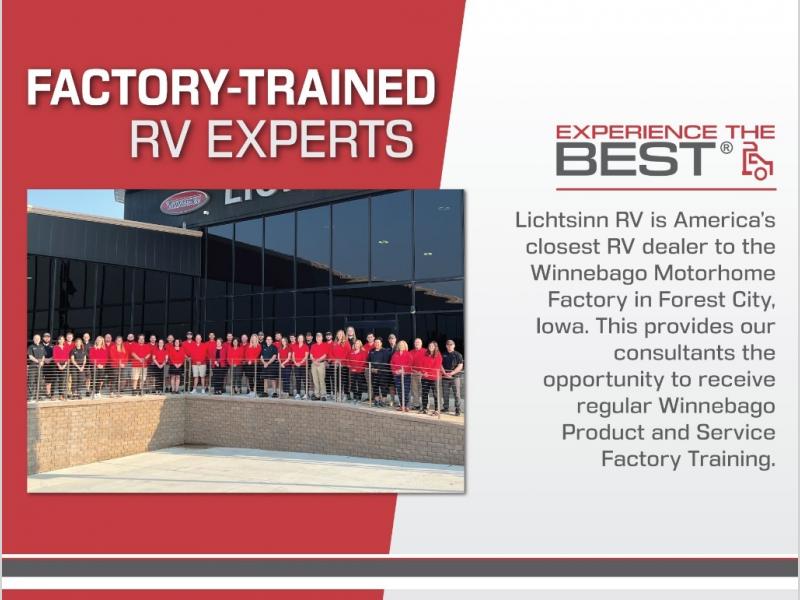 FACTORY-TRAINED RV EXPERTS

EXPERIENCE THE BEST®

Lichtsinn RV is America's closest RV dealer to the Winnebago Motorhome Factory in Forest City, Iowa. This provides our consultants the opportunity to receive regular Winnebago Product and Service Factory Training.